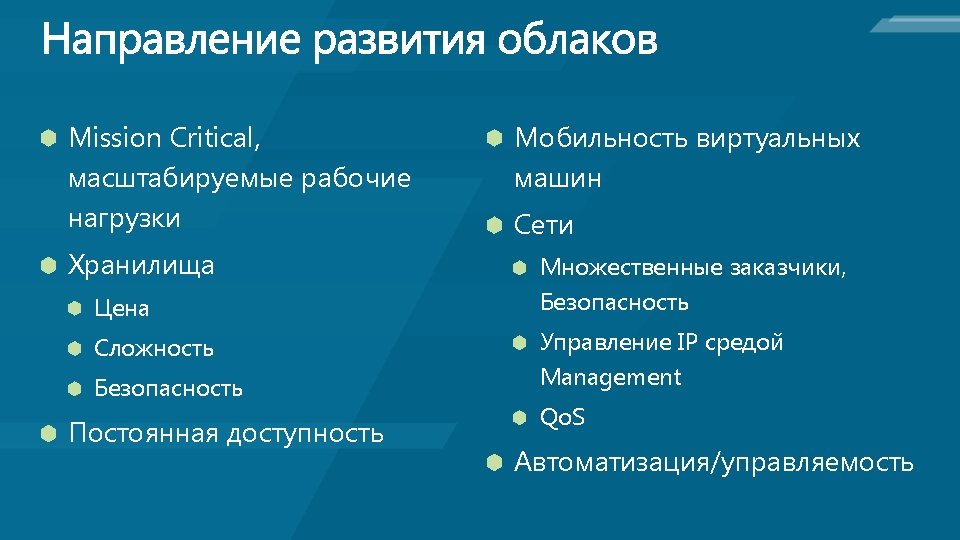 Направление развития облаков

Mission Critical, масштабируемые рабочие нагрузки

Хранилища

Цена

Сложность

Безопасность

Постоянная доступность

Мобильность виртуальных машин

Сети

Множественные заказчики, Безопасность

Управление IP средой Management

QoS

Автоматизация/управляемость